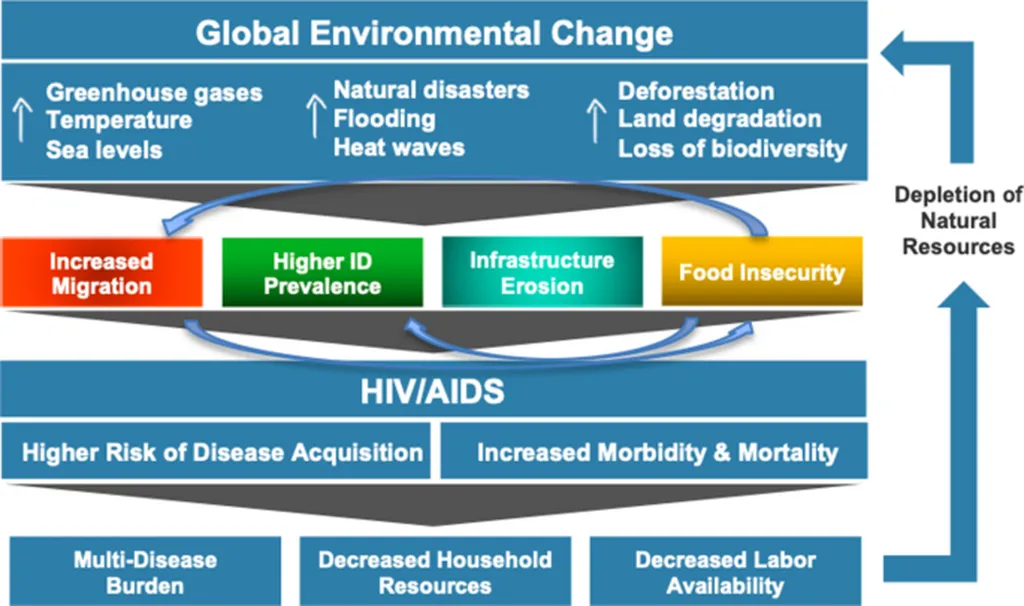 Global Environmental Change

↑ Greenhouse gases
Temperature
Sea levels

↑ Natural disasters
Flooding
Heat waves

↑ Deforestation
Land degradation
Loss of biodiversity

Depletion of Natural Resources

Increased Migration

Higher ID Prevalence

Infrastructure Erosion

Food Insecurity

HIV/AIDS

Higher Risk of Disease Acquisition

Increased Morbidity & Mortality

Multi-Disease Burden

Decreased Household Resources

Decreased Labor Availability